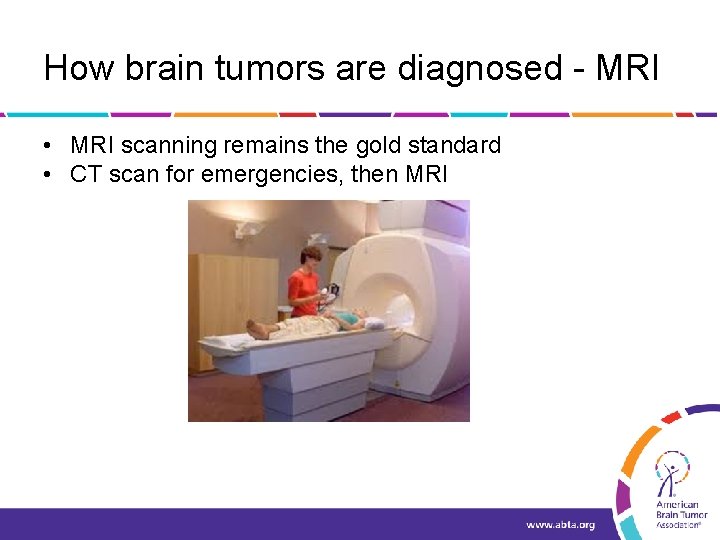 How brain tumors are diagnosed - MRI

• MRI scanning remains the gold standard
• CT scan for emergencies, then MRI

www.abta.org

American Brain Tumor Association®